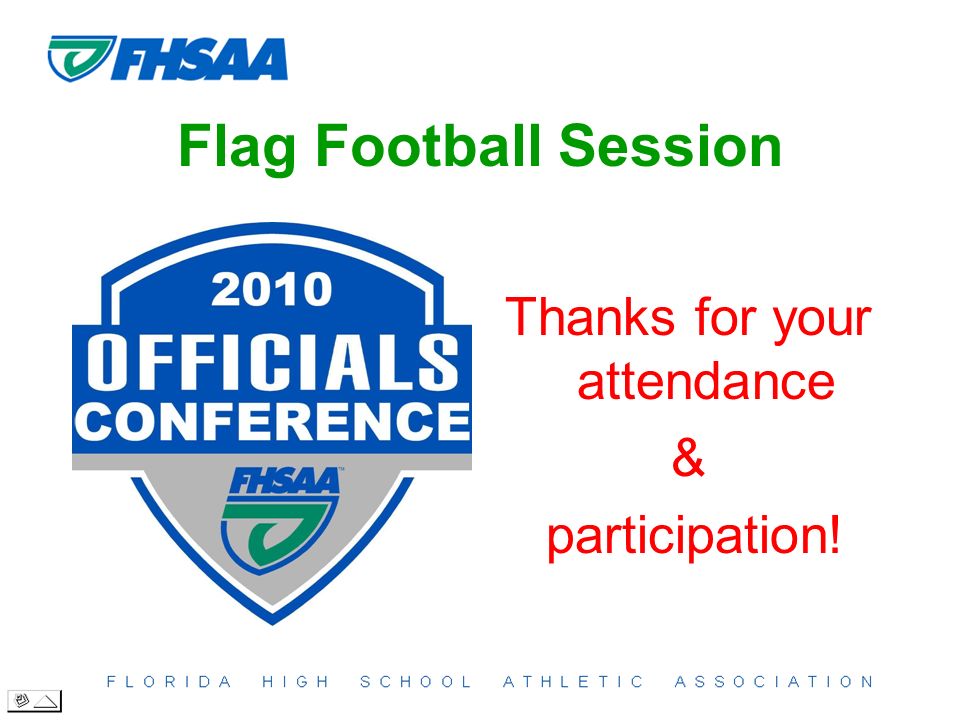 FHSAA

Flag Football Session

2010
OFFICIALS
CONFERENCE
FHSAA

Thanks for your attendance
&
participation!

FLORIDA HIGH SCHOOL ATHLETIC ASSOCIATION